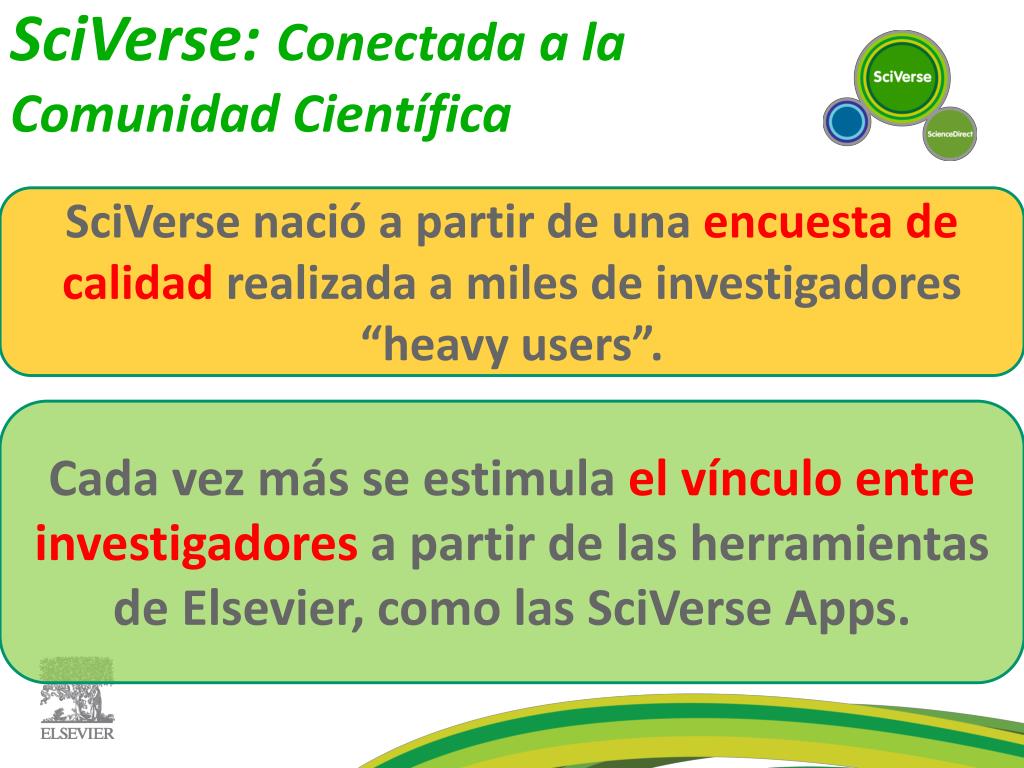 SciVerse: Conectada a la Comunidad Científica

SciVerse
ScienceDirect

SciVerse nació a partir de una encuesta de calidad realizada a miles de investigadores “heavy users”.

Cada vez más se estimula el vínculo entre investigadores a partir de las herramientas de Elsevier, como las SciVerse Apps.

ELSEVIER